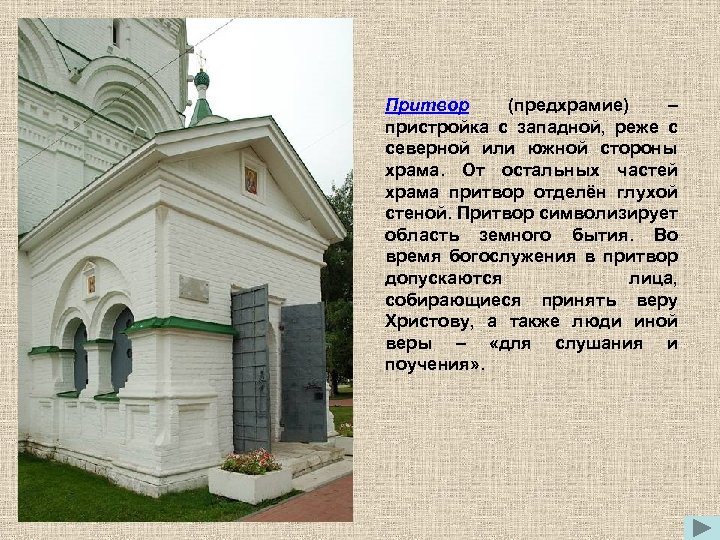 Притвор (предхрамие) – пристройка с западной, реже с северной или южной стороны храма. От остальных частей храма притвор отделён глухой стеной. Притвор символизирует область земного бытия. Во время богослужения в притвор допускаются лица, собирающиеся принять веру Христову, а также люди иной веры – «для слушания и поучения».